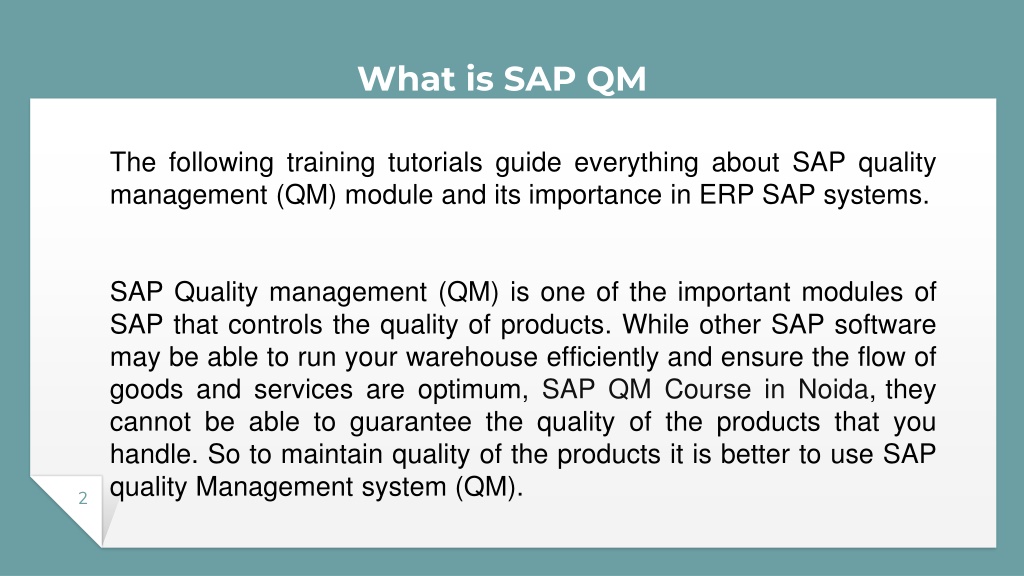 What is SAP QM

The following training tutorials guide everything about SAP quality management (QM) module and its importance in ERP SAP systems.

SAP Quality management (QM) is one of the important modules of SAP that controls the quality of products. While other SAP software may be able to run your warehouse efficiently and ensure the flow of goods and services are optimum, SAP QM Course in Noida, they cannot be able to guarantee the quality of the products that you handle. So to maintain quality of the products it is better to use SAP quality Management system (QM).

2